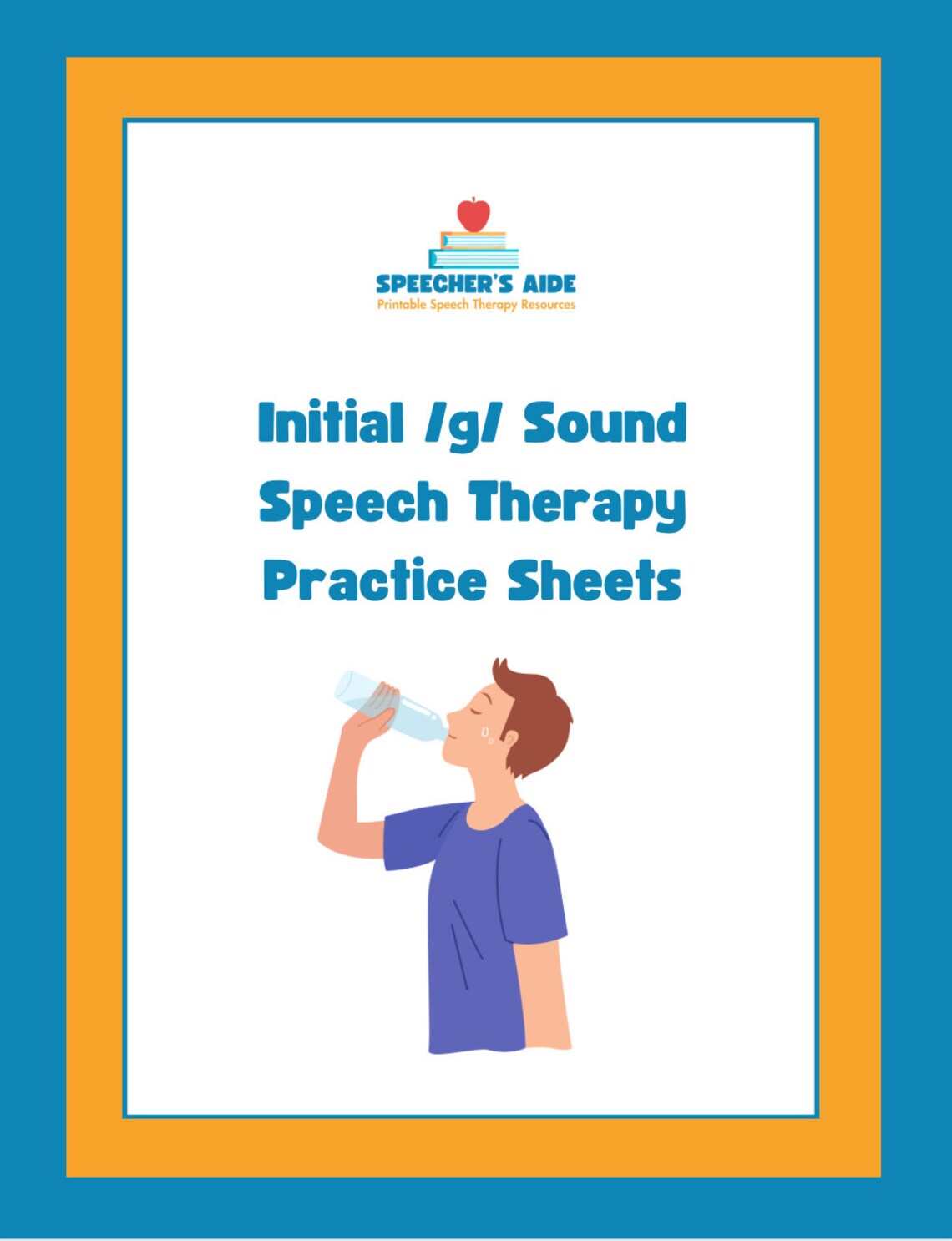 SPEECHER'S AIDE
Printable Speech Therapy Resources

Initial /g/ Sound
Speech Therapy
Practice Sheets